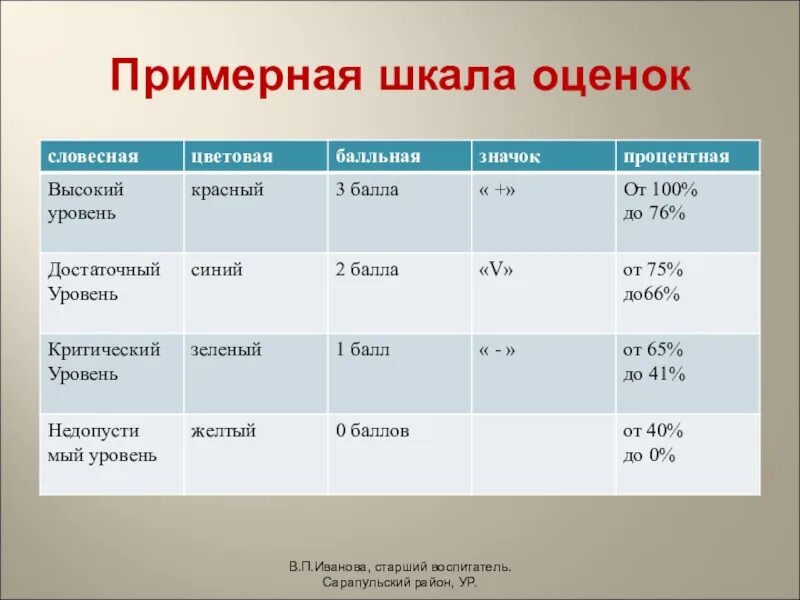 Примерная шкала оценок

| словесная | цветовая | балльная | значок | процентная |
|---|---|---|---|---|
| Высокий уровень | красный | 3 балла | « +» | От 100% до 76% |
| Достаточный Уровень | синий | 2 балла | «V» | от 75% до66% |
| Критический Уровень | зеленый | 1 балл | « - » | от 65% до 41% |
| Недопусти мый уровень | желтый | 0 баллов | | от 40% до 0% |

В.П.Иванова, старший воспитатель. Сарапульский район, УР.